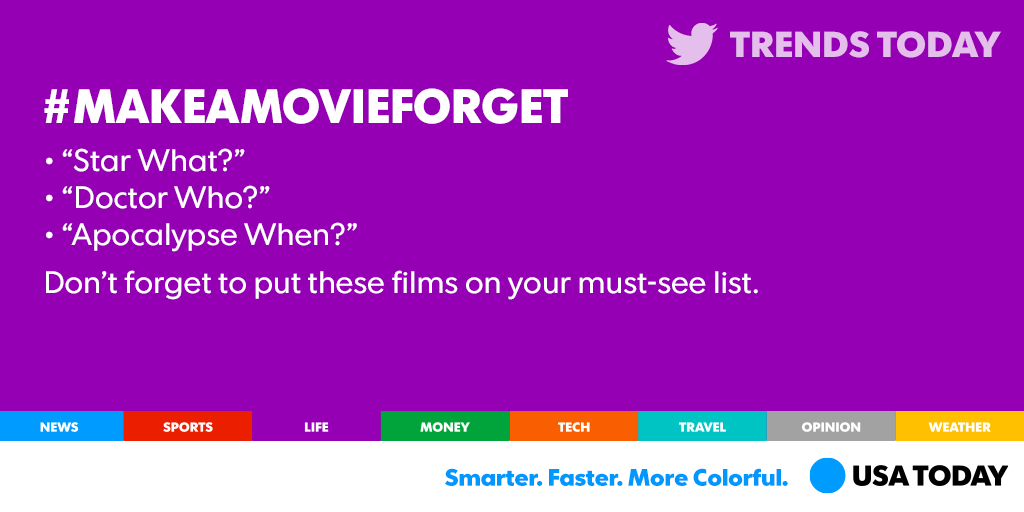 TRENDS TODAY

#MAKEAMOVIEFORGET

• “Star What?”
• “Doctor Who?”
• “Apocalypse When?”

Don’t forget to put these films on your must-see list.

NEWS SPORTS LIFE MONEY TECH TRAVEL OPINION WEATHER

Smarter. Faster. More Colorful. USA TODAY